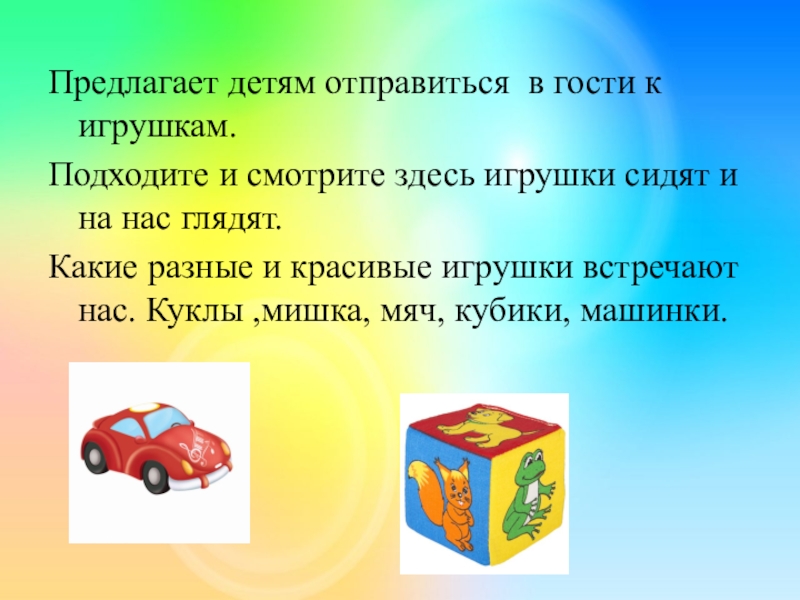 Предлагает детям отправиться  в гости к игрушкам.

Подходите и смотрите здесь игрушки сидят и на нас глядят.

Какие разные и красивые игрушки встречают нас. Куклы ,мишка, мяч, кубики, машинки.